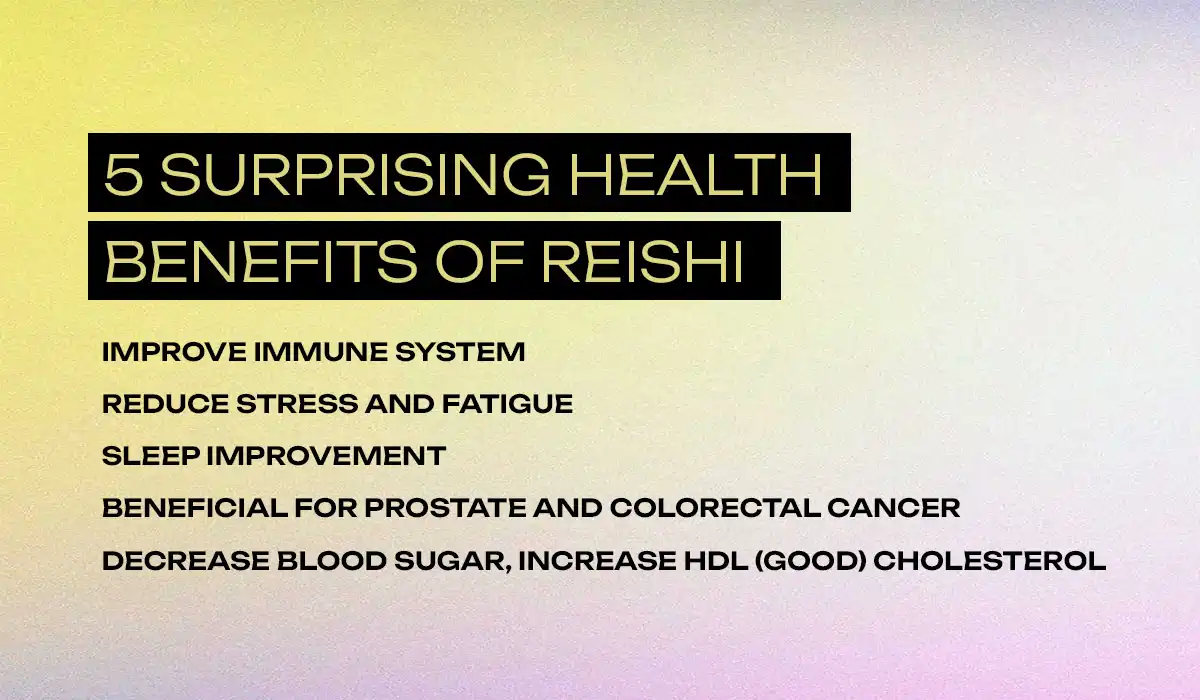 5 SURPRISING HEALTH BENEFITS OF REISHI

IMPROVE IMMUNE SYSTEM

REDUCE STRESS AND FATIGUE

SLEEP IMPROVEMENT

BENEFICIAL FOR PROSTATE AND COLORECTAL CANCER

DECREASE BLOOD SUGAR, INCREASE HDL (GOOD) CHOLESTEROL